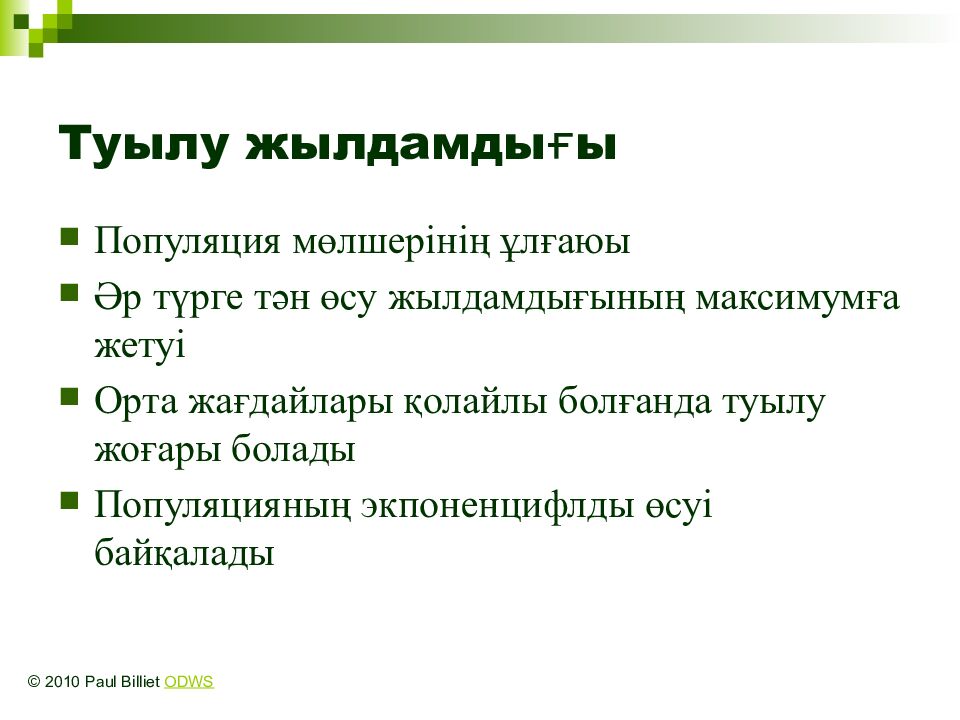 Туылу жылдамдығы

Популяция мөлшерінің ұлғаюы

Әр түрге тән өсу жылдамдығының максимумға жетуі

Орта жағдайлары қолайлы болғанда туылу жоғары болады

Популяцияның экпоненцифлды өсуі байқалады

© 2010 Paul Billiet ODWS